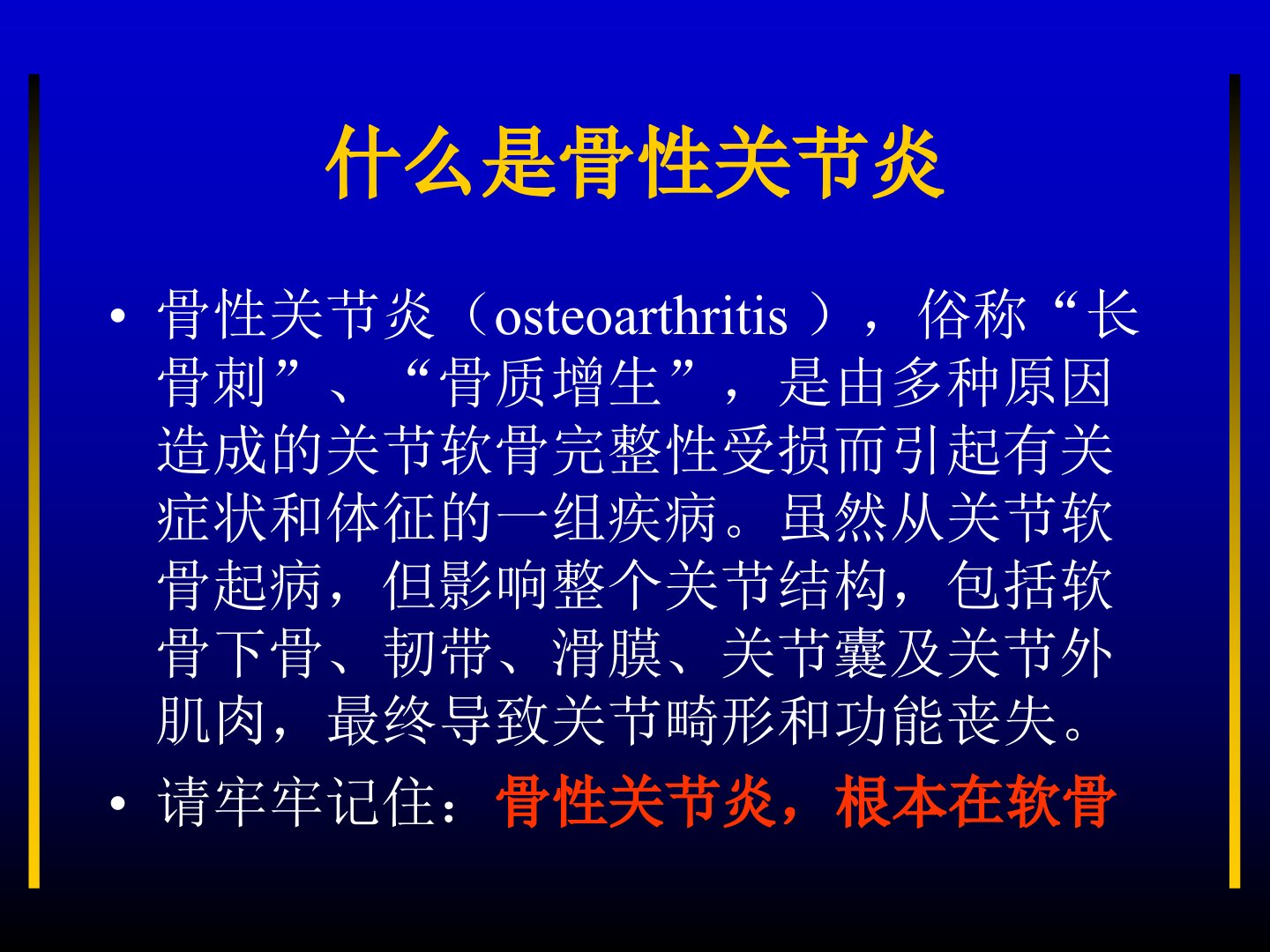 什么是骨性关节炎

• 骨性关节炎（osteoarthritis ），俗称“长骨刺”、“骨质增生”，是由多种原因造成的关节软骨完整性受损而引起有关症状和体征的一组疾病。虽然从关节软骨起病，但影响整个关节结构，包括软骨下骨、韧带、滑膜、关节囊及关节外肌肉，最终导致关节畸形和功能丧失。
• 请牢牢记住：骨性关节炎，根本在软骨